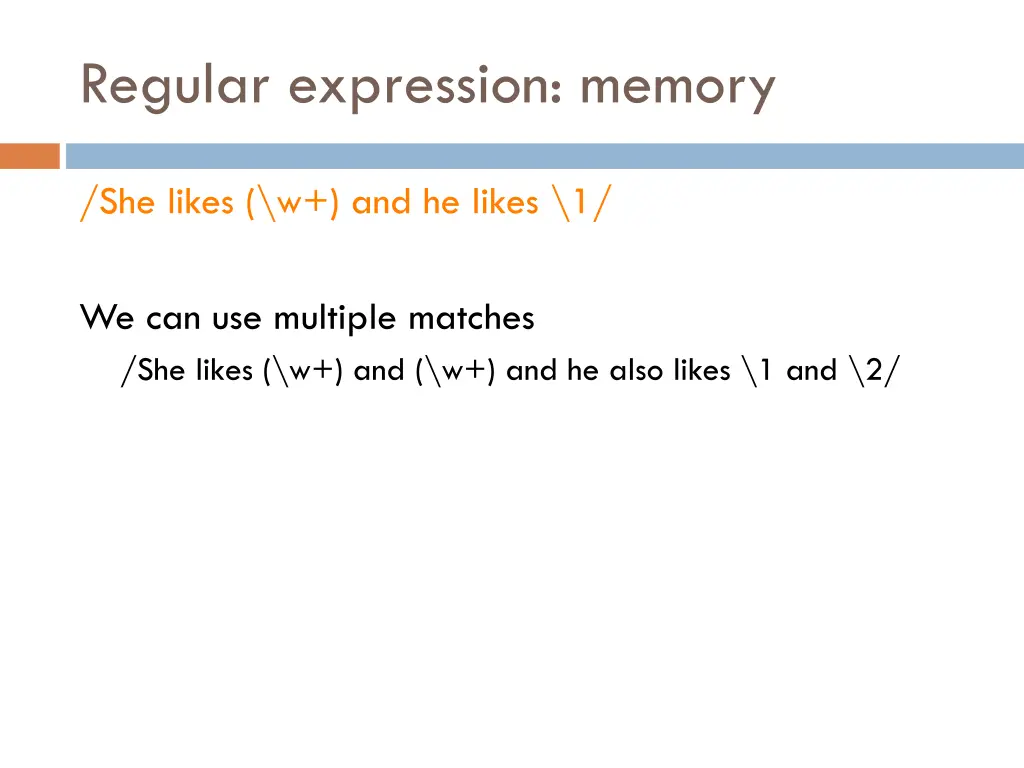 Regular expression: memory

/She likes (\w+) and he likes \1/

We can use multiple matches

/She likes (\w+) and (\w+) and he also likes \1 and \2/